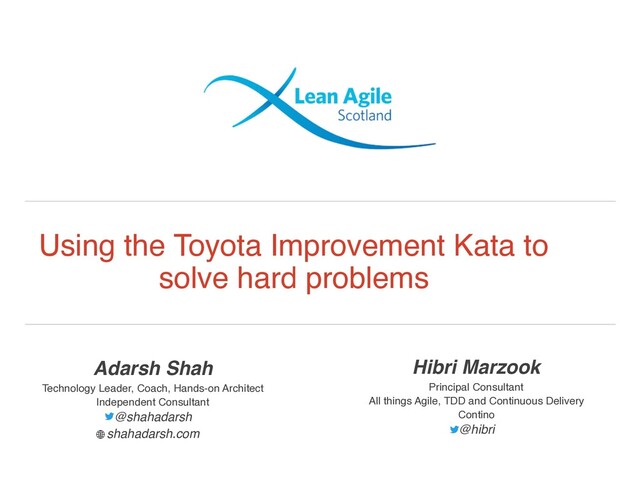 Lean Agile
Scotland

Using the Toyota Improvement Kata to solve hard problems

Adarsh Shah
Technology Leader, Coach, Hands-on Architect
Independent Consultant
@shahadarsh
shahadarsh.com

Hibri Marzook
Principal Consultant
All things Agile, TDD and Continuous Delivery
Contino
@hibri